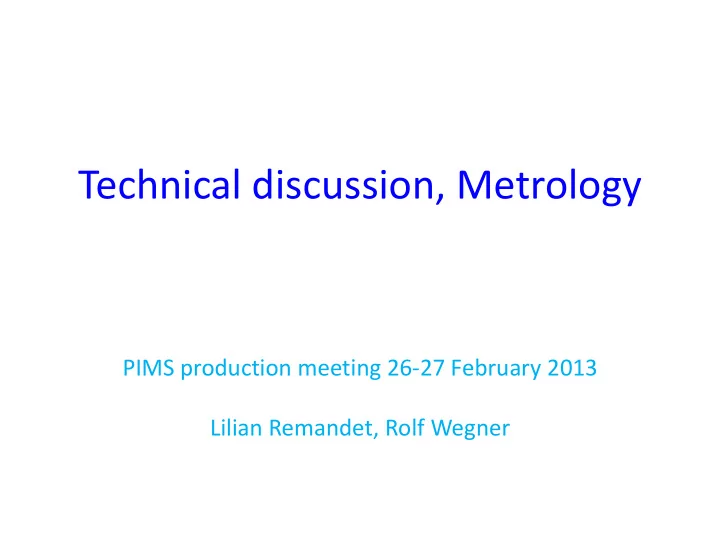 Technical discussion, Metrology

PIMS production meeting 26-27 February 2013

Lilian Remandet, Rolf Wegner